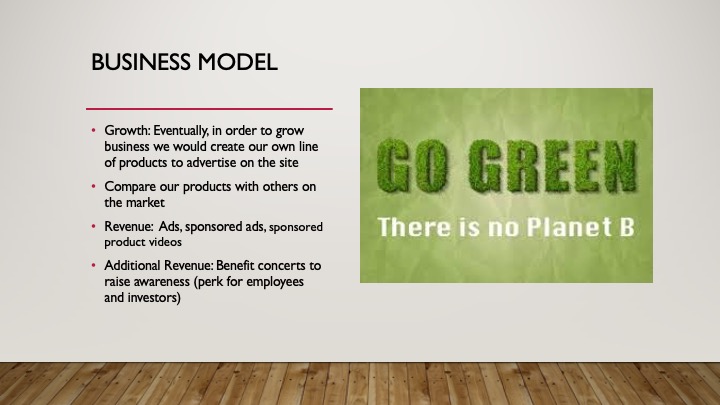 BUSINESS MODEL

• Growth: Eventually, in order to grow business we would create our own line of products to advertise on the site

• Compare our products with others on the market

• Revenue: Ads, sponsored ads, sponsored product videos

• Additional Revenue: Benefit concerts to raise awareness (perk for employees and investors)

GO GREEN

There is no Planet B